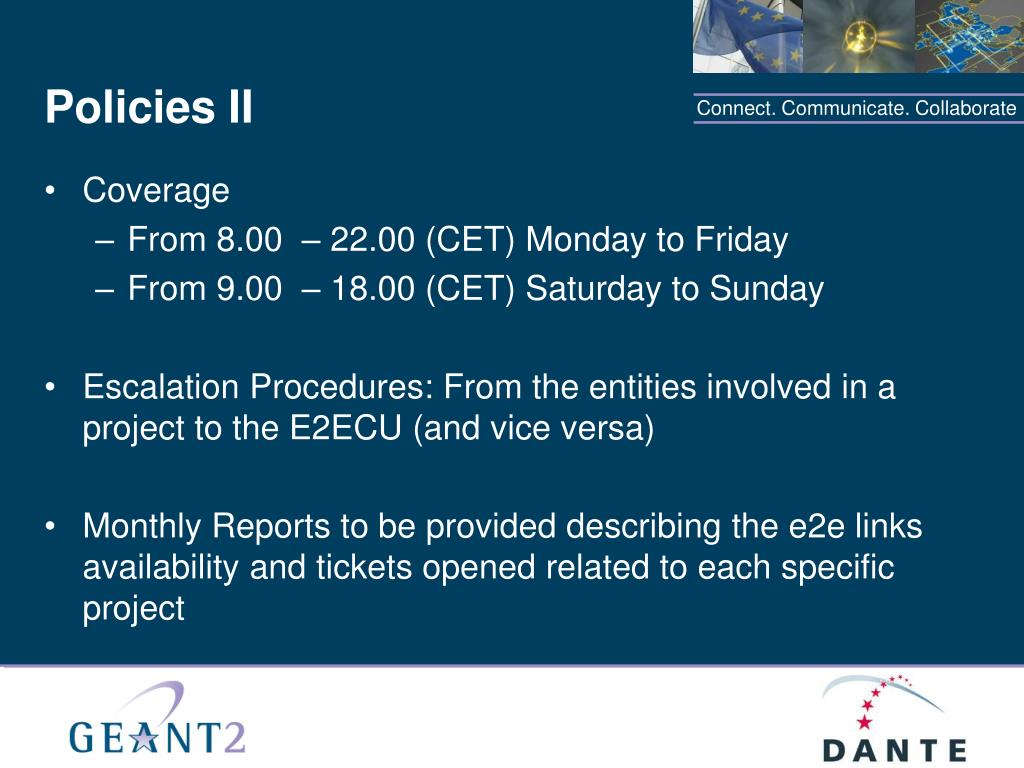 Policies II

Connect. Communicate. Collaborate

• Coverage
– From 8.00 – 22.00 (CET) Monday to Friday
– From 9.00 – 18.00 (CET) Saturday to Sunday

• Escalation Procedures: From the entities involved in a project to the E2ECU (and vice versa)

• Monthly Reports to be provided describing the e2e links availability and tickets opened related to each specific project

GEANT2

DANTE